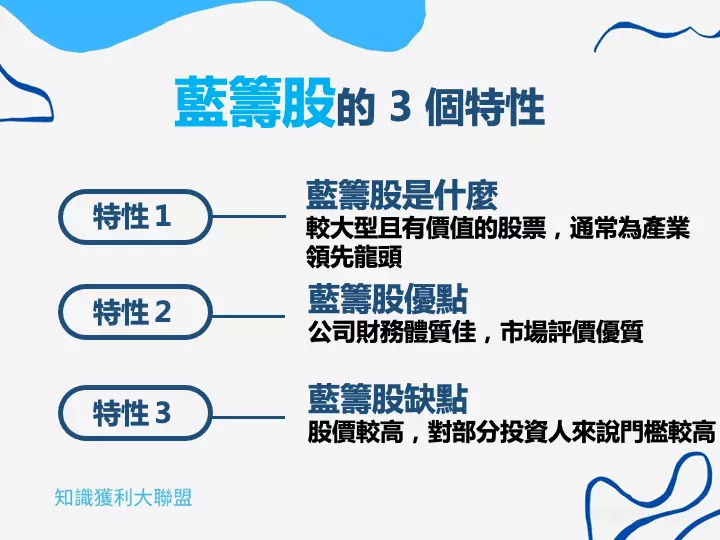 藍籌股的 3 個特性

特性 1

藍籌股是什麼
較大型且有價值的股票，通常為產業領先龍頭

特性 2

藍籌股優點
公司財務體質佳，市場評價優質

特性 3

藍籌股缺點
股價較高，對部分投資人來說門檻較高

知識獲利大聯盟